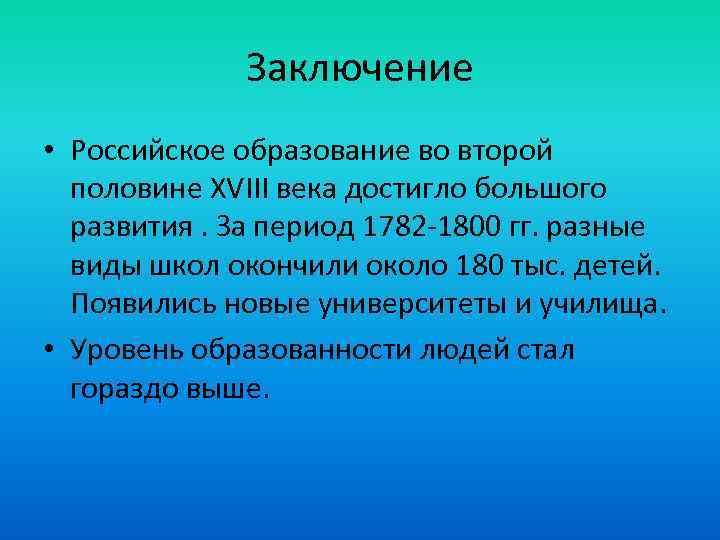 Заключение

• Российское образование во второй половине XVIII века достигло большого развития . За период 1782-1800 гг. разные виды школ окончили около 180 тыс. детей. Появились новые университеты и училища.

• Уровень образованности людей стал гораздо выше.